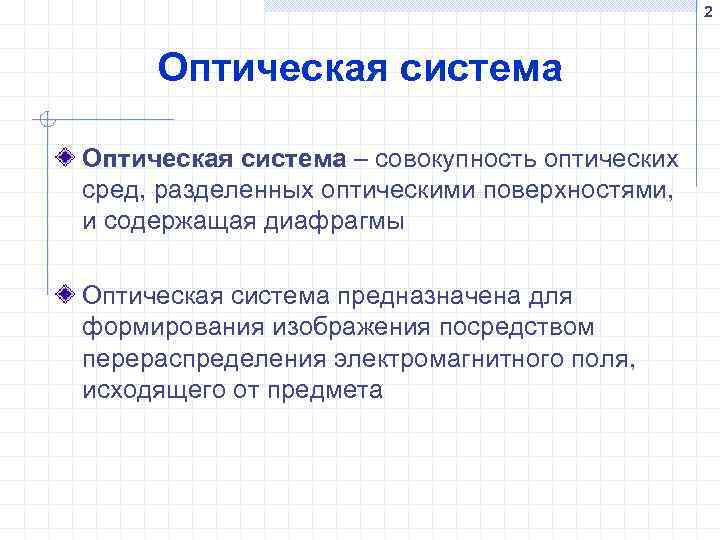 2

Оптическая система

Оптическая система – совокупность оптических сред, разделенных оптическими поверхностями, и содержащая диафрагмы

Оптическая система предназначена для формирования изображения посредством перераспределения электромагнитного поля, исходящего от предмета